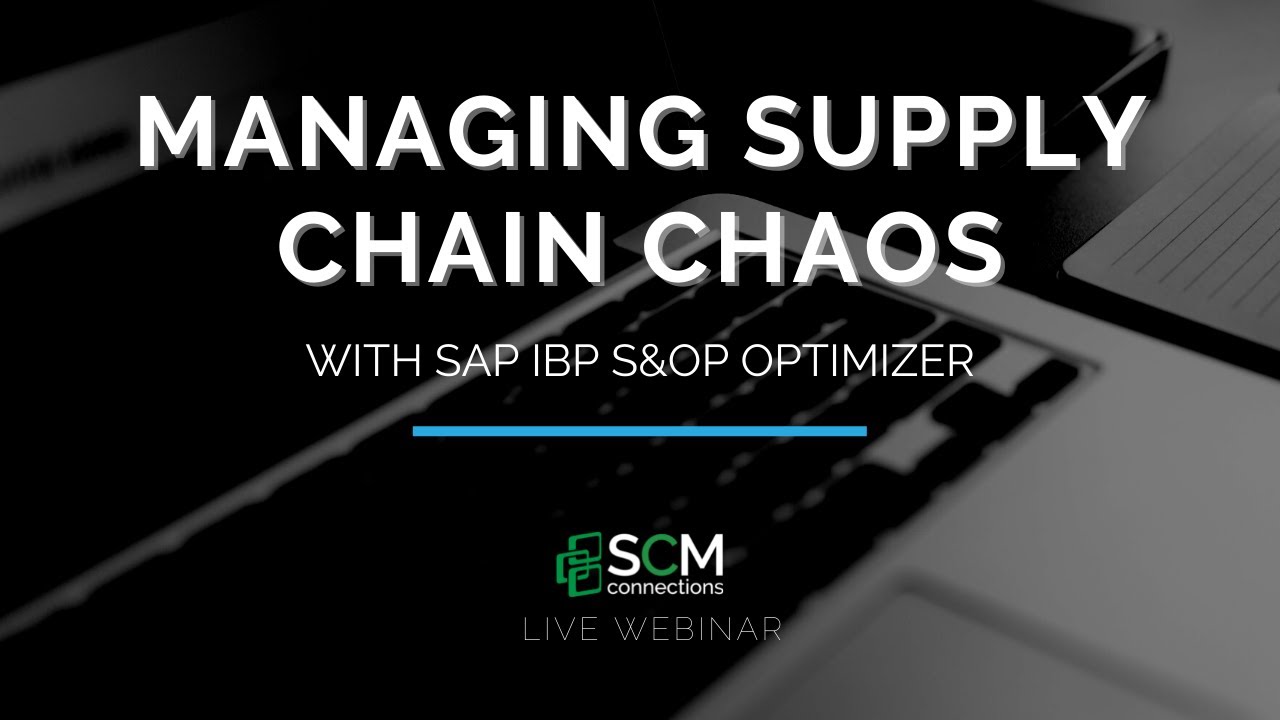 MANAGING SUPPLY CHAIN CHAOS

WITH SAP IBP S&OP OPTIMIZER

SCM connections

LIVE WEBINAR